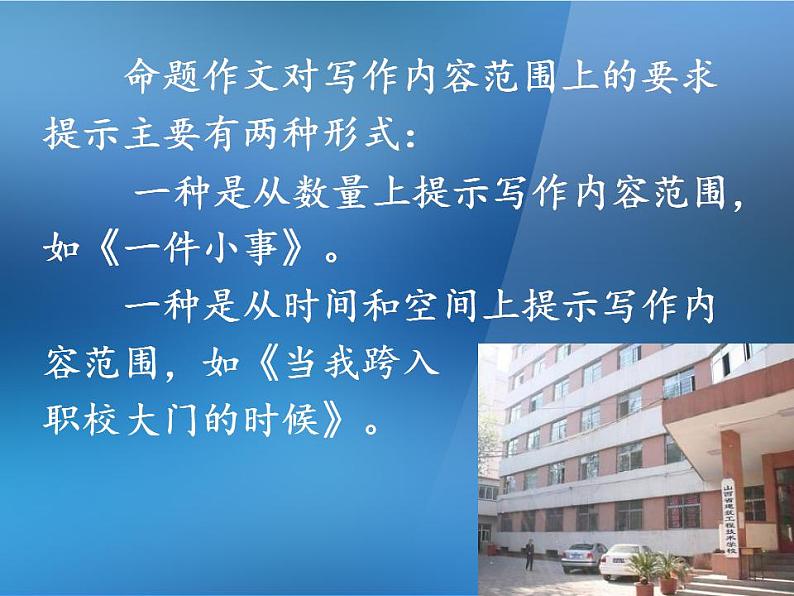 命题作文对写作内容范围上的要求提示主要有两种形式：

一种是从数量上提示写作内容范围，如《一件小事》。

一种是从时间和空间上提示写作内容范围，如《当我跨入职校大门的时候》。

山西省建筑工程技术学校